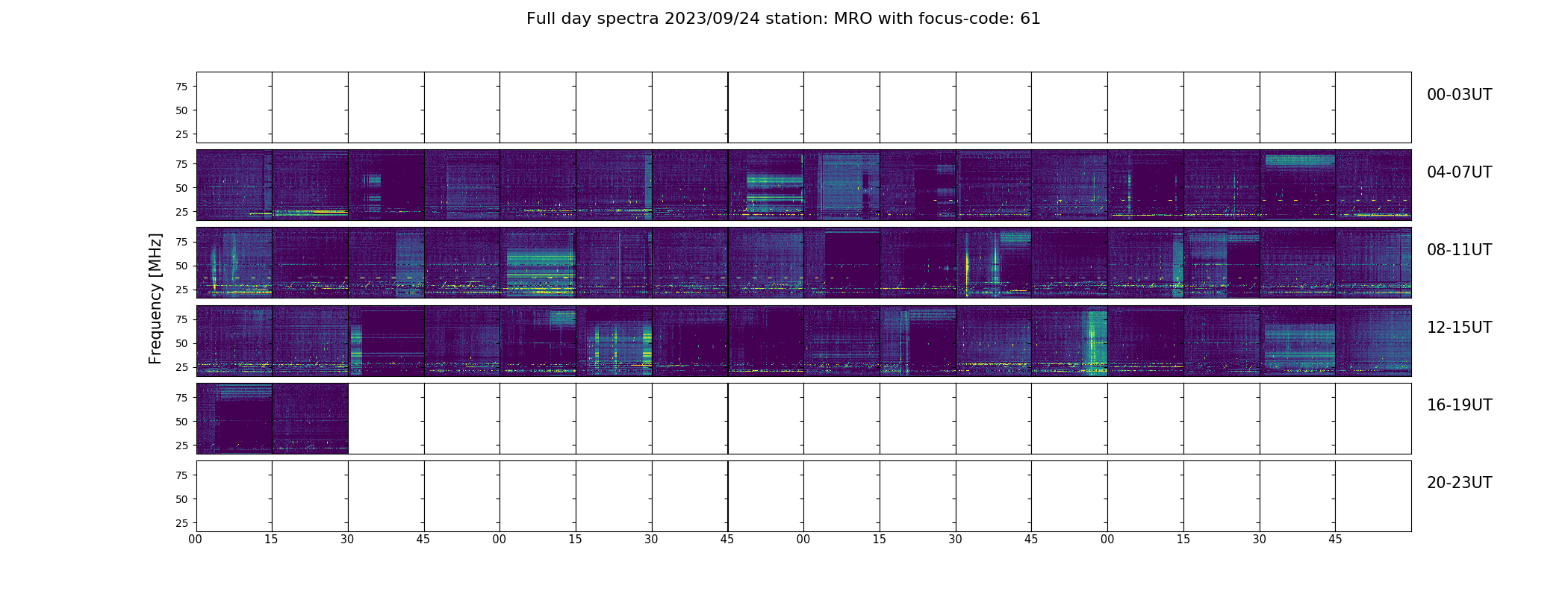 Full day spectra 2023/09/24 station: MRO with focus-code: 61

Frequency [MHz]

75
50
25
00-03UT

75
50
25
04-07UT

75
50
25
08-11UT

75
50
25
12-15UT

75
50
25
16-19UT

75
50
25
20-23UT

00 15 30 45 00 15 30 45 00 15 30 45 00 15 30 45